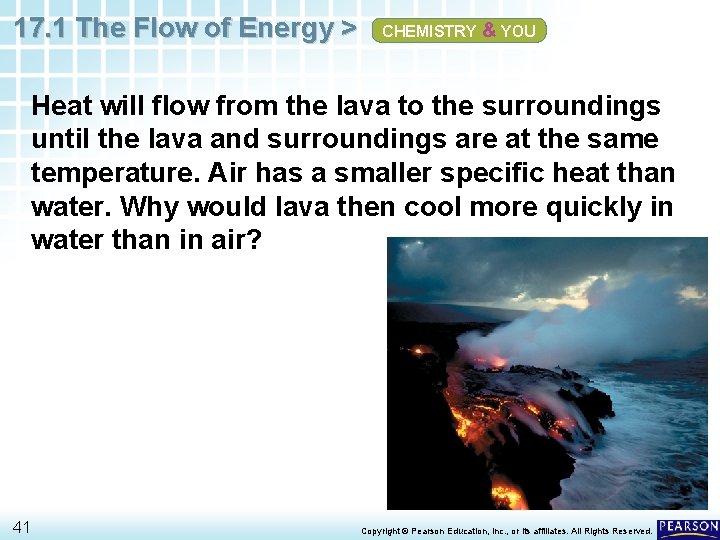 17.1 The Flow of Energy > CHEMISTRY & YOU

Heat will flow from the lava to the surroundings until the lava and surroundings are at the same temperature. Air has a smaller specific heat than water. Why would lava then cool more quickly in water than in air?

41

Copyright © Pearson Education, Inc., or its affiliates. All Rights Reserved.

PEARSON